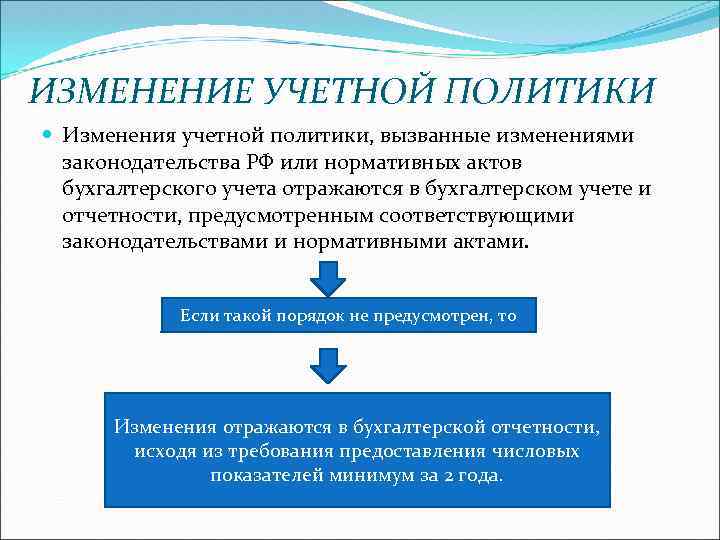 ИЗМЕНЕНИЕ УЧЕТНОЙ ПОЛИТИКИ

Изменения учетной политики, вызванные изменениями законодательства РФ или нормативных актов бухгалтерского учета отражаются в бухгалтерском учете и отчетности, предусмотренным соответствующими законодательствами и нормативными актами.

Если такой порядок не предусмотрен, то

Изменения отражаются в бухгалтерской отчетности, исходя из требования предоставления числовых показателей минимум за 2 года.